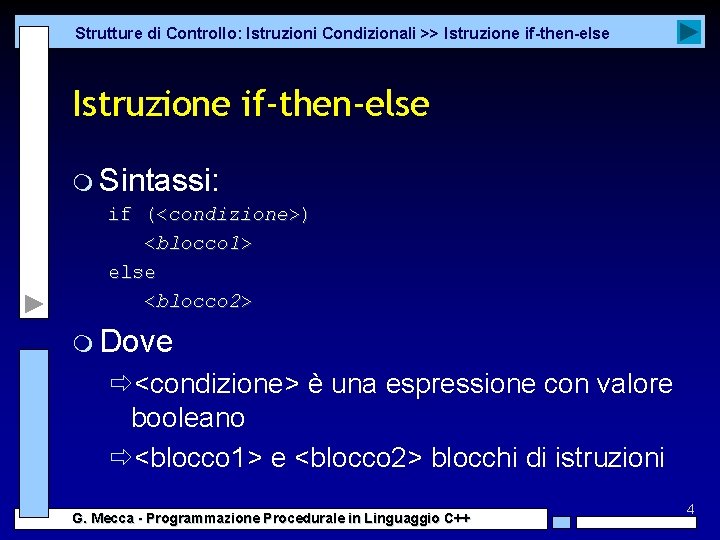 Strutture di Controllo: Istruzioni Condizionali >> Istruzione if-then-else

Istruzione if-then-else

Sintassi:

if (<condizione>)
<blocco1>
else
<blocco2>

Dove

<condizione> è una espressione con valore booleano

<blocco1> e <blocco2> blocchi di istruzioni

4

G. Mecca - Programmazione Procedurale in Linguaggio C++